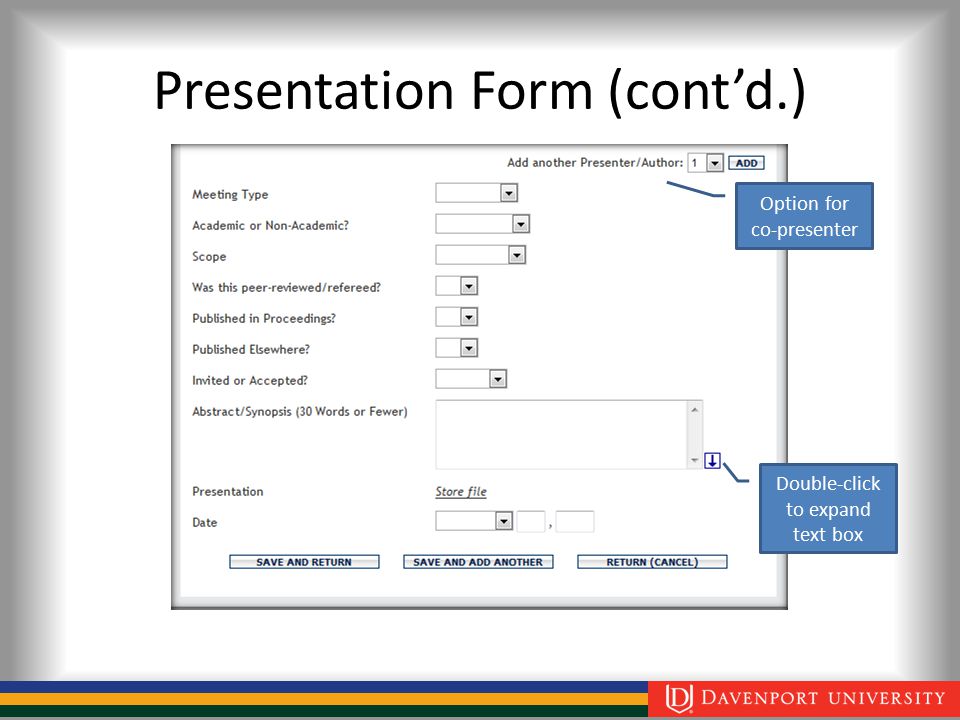 Presentation Form (cont'd.)

Add another Presenter/Author: 1 ADD

Option for co-presenter

Meeting Type

Academic or Non-Academic?

Scope

Was this peer-reviewed/refereed?

Published in Proceedings?

Published Elsewhere?

Invited or Accepted?

Abstract/Synopsis (30 Words or Fewer)

Double-click to expand text box

Presentation Store file

Date ,

SAVE AND RETURN SAVE AND ADD ANOTHER RETURN (CANCEL)

DAVENPORT UNIVERSITY